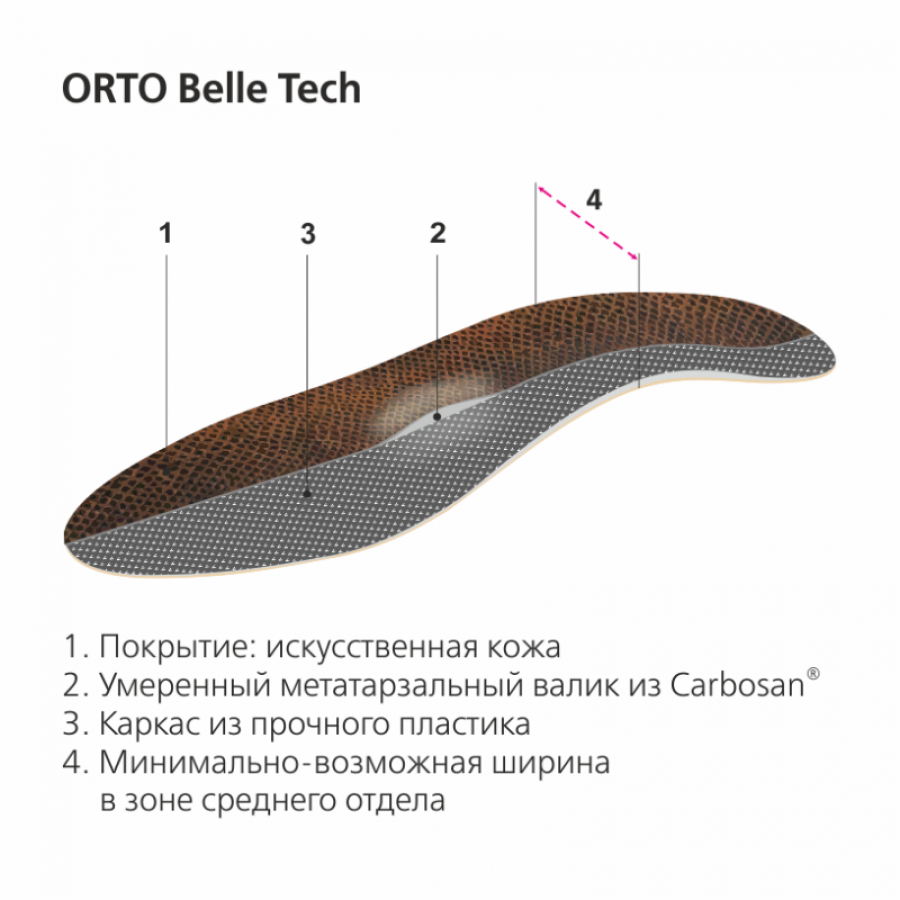 ORTO Belle Tech

1

3

2

4

1. Покрытие: искусственная кожа
2. Умеренный метатарзальный валик из Carbosan®
3. Каркас из прочного пластика
4. Минимально-возможная ширина в зоне среднего отдела